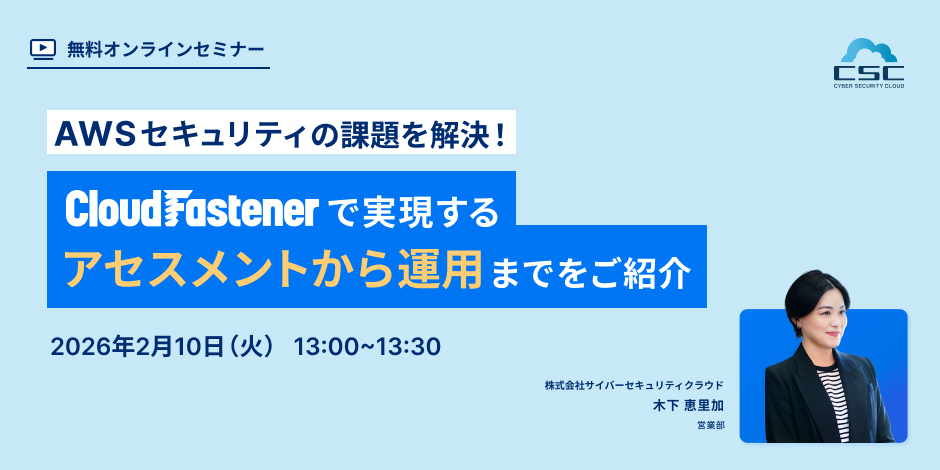 無料オンラインセミナー

CSC
CYBER SECURITY CLOUD

AWSセキュリティの課題を解決！

CloudFastenerで実現する
アセスメントから運用までをご紹介

2026年2月10日（火） 13:00~13:30

株式会社サイバーセキュリティクラウド
木下 恵里加
営業部